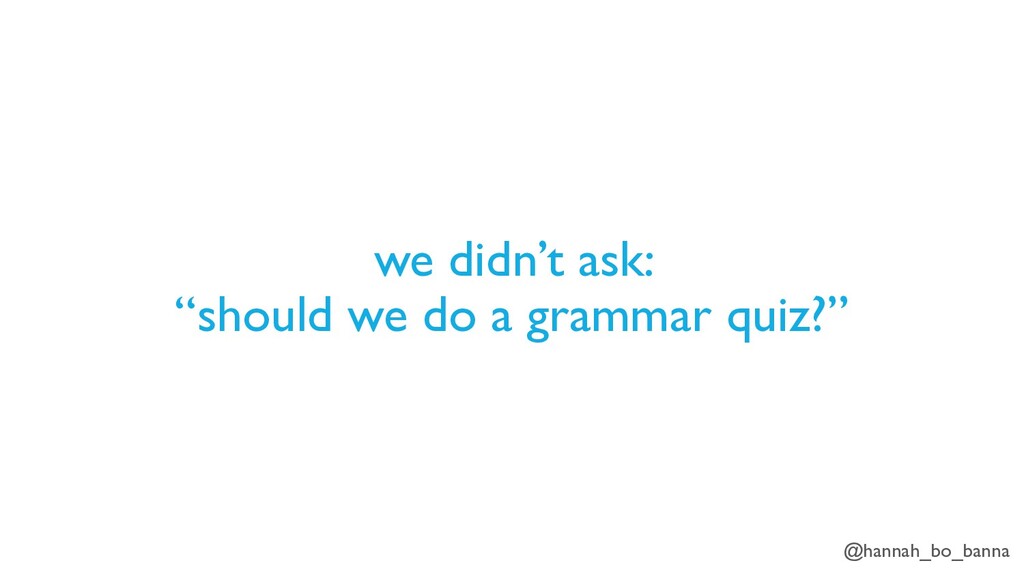 we didn't ask:
"should we do a grammar quiz?"

@hannah_bo_banna